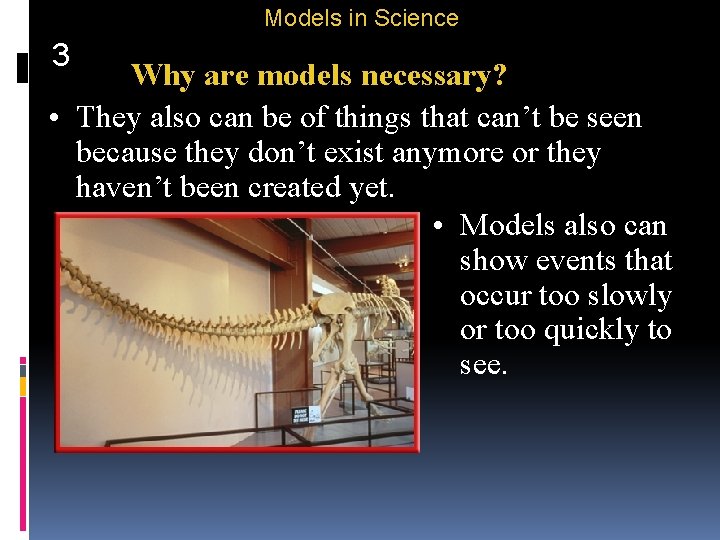 Models in Science

3

Why are models necessary?

• They also can be of things that can’t be seen because they don’t exist anymore or they haven’t been created yet.

• Models also can show events that occur too slowly or too quickly to see.